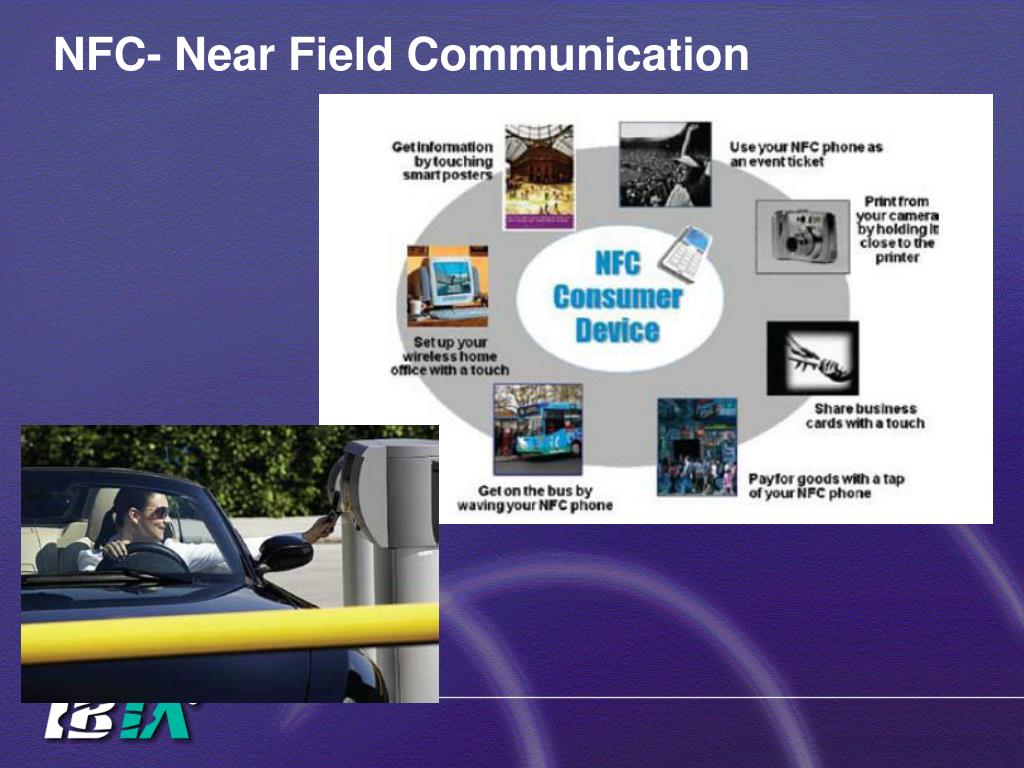 NFC- Near Field Communication

Get information by touching smart posters

Use your NFC phone as an event ticket

Print from your camera by holding it close to the printer

NFC Consumer Device

Set up your wireless home office with a touch

Share business cards with a touch

Get on the bus by waving your NFC phone

Pay for goods with a tap of your NFC phone

IBIA